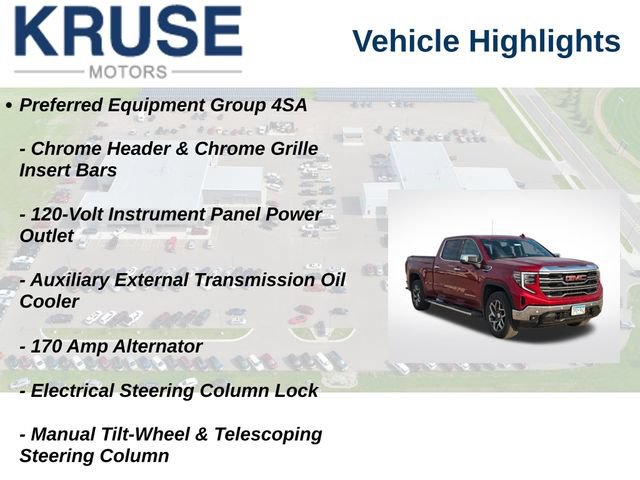 KRUSE
MOTORS

Vehicle Highlights

• Preferred Equipment Group 4SA

- Chrome Header & Chrome Grille Insert Bars

- 120-Volt Instrument Panel Power Outlet

- Auxiliary External Transmission Oil Cooler

- 170 Amp Alternator

- Electrical Steering Column Lock

- Manual Tilt-Wheel & Telescoping Steering Column

GMC